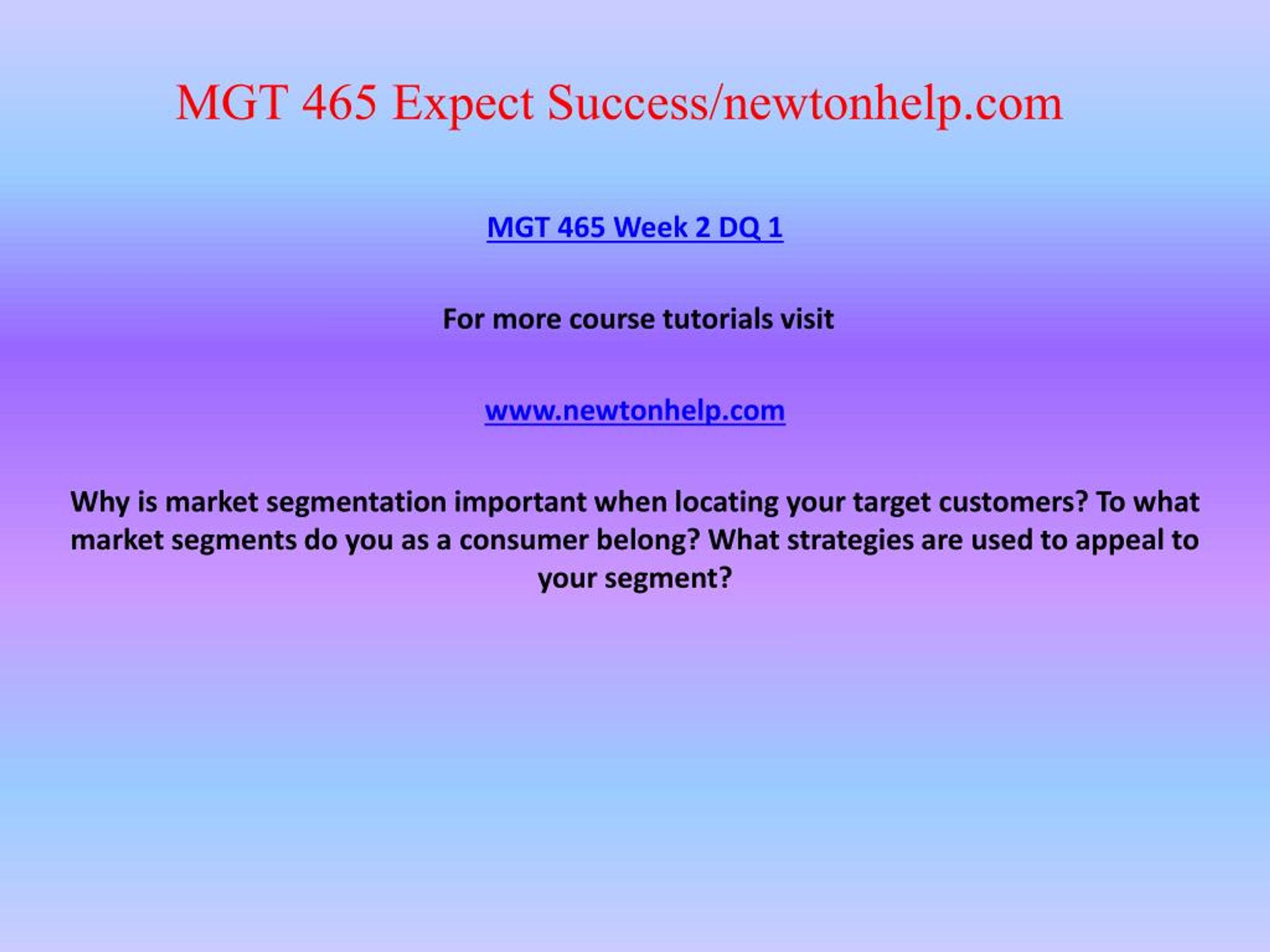 MGT 465 Expect Success/newtonhelp.com

MGT 465 Week 2 DQ 1

For more course tutorials visit

www.newtonhelp.com

Why is market segmentation important when locating your target customers? To what market segments do you as a consumer belong? What strategies are used to appeal to your segment?